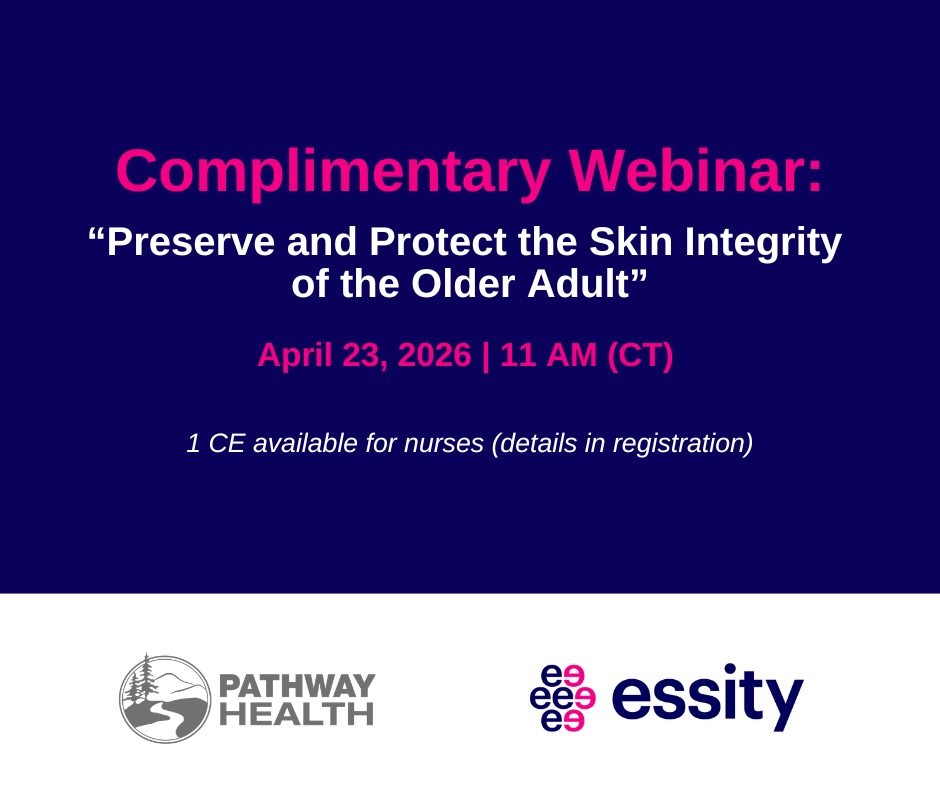 Complimentary Webinar:

“Preserve and Protect the Skin Integrity of the Older Adult”

April 23, 2026 | 11 AM (CT)

1 CE available for nurses (details in registration)

PATHWAY HEALTH

essity